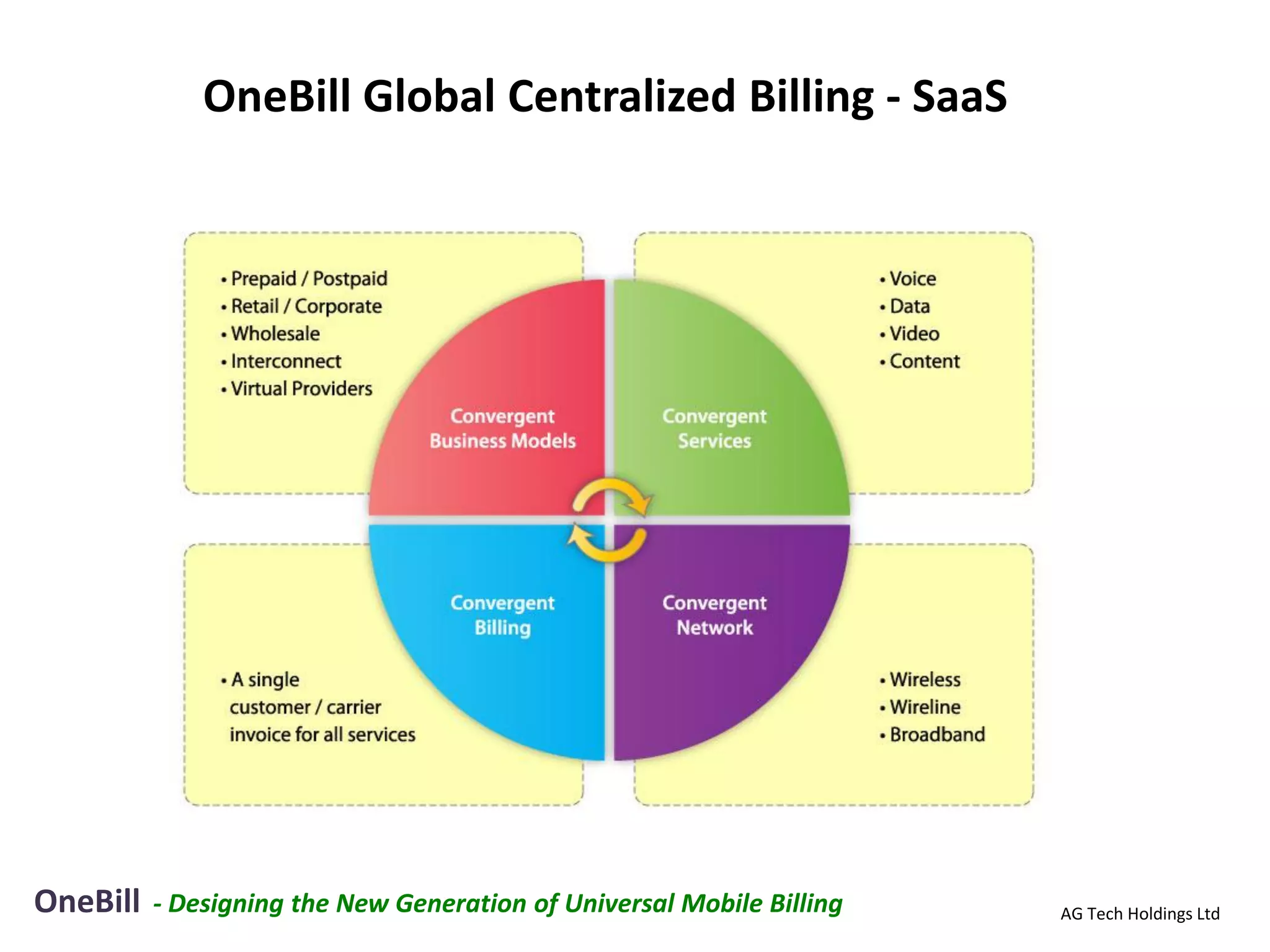 OneBill Global Centralized Billing - SaaS

• Prepaid / Postpaid
• Retail / Corporate
• Wholesale
• Interconnect
• Virtual Providers

• Voice
• Data
• Video
• Content

Convergent Business Models

Convergent Services

Convergent Billing

Convergent Network

• A single customer / carrier invoice for all services

• Wireless
• Wireline
• Broadband

OneBill - Designing the New Generation of Universal Mobile Billing

AG Tech Holdings Ltd